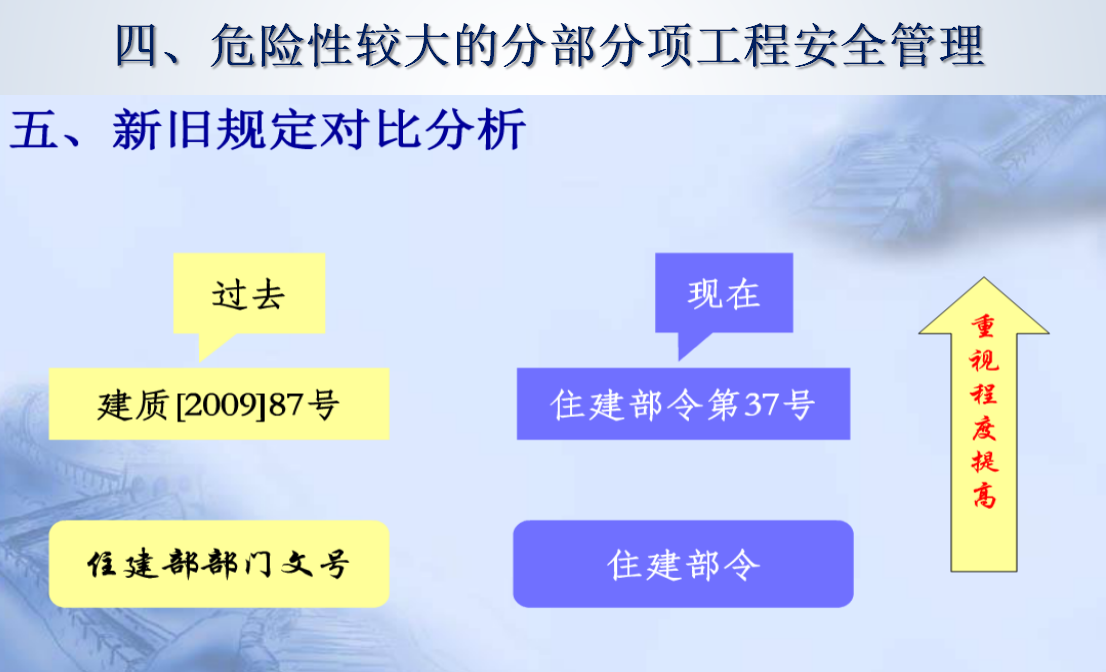 四、危险性较大的分部分项工程安全管理

五、新旧规定对比分析

过去

建质[2009]87号

住建部部门文号

现在

住建部令第37号

住建部令

重视程度提高